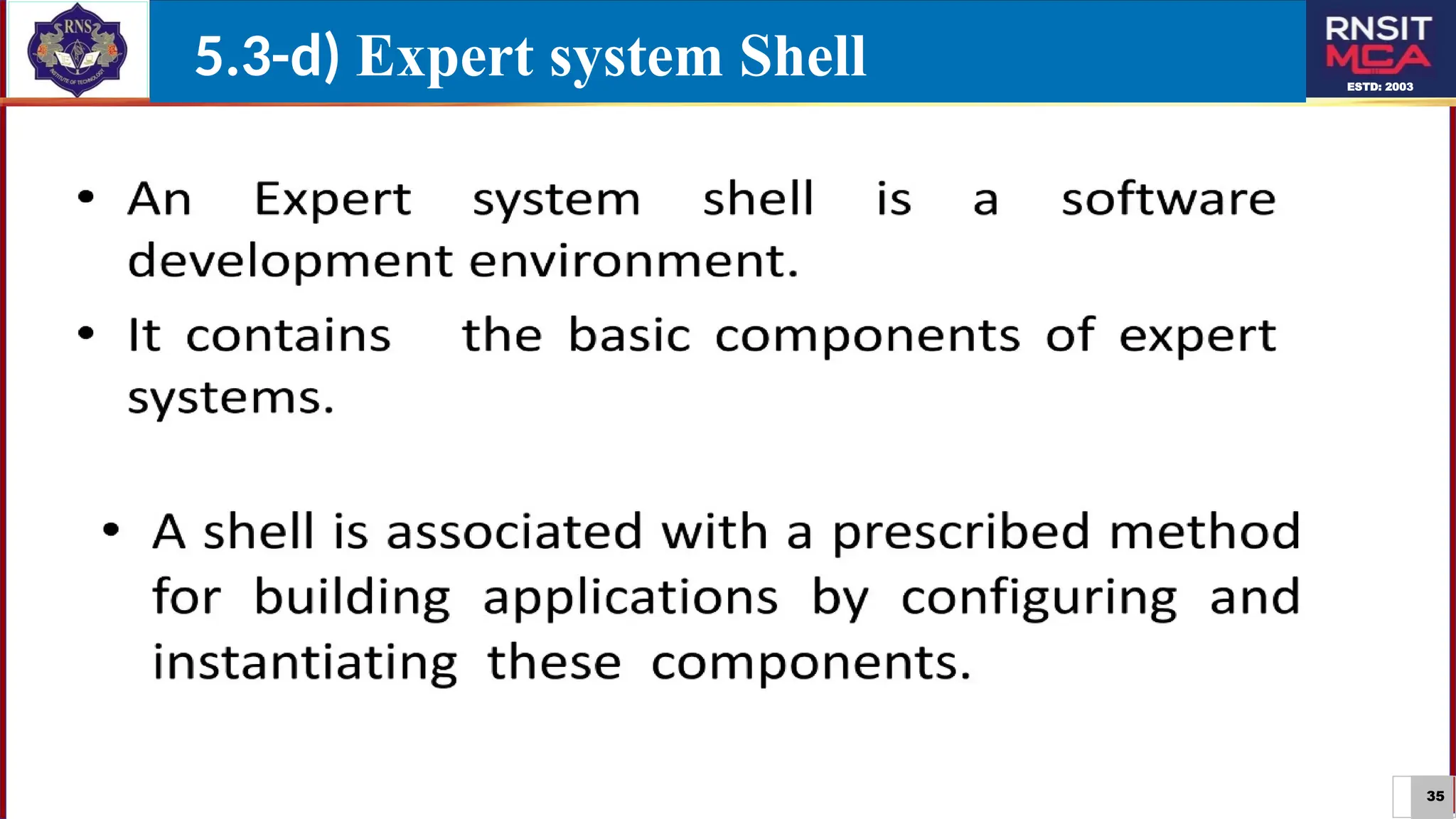 RNS
INSTITUTE OF TECHNOLOGY

5.3-d) Expert system Shell

RNSIT
MCA
ESTD: 2003

• An Expert system shell is a software development environment.

• It contains the basic components of expert systems.

• A shell is associated with a prescribed method for building applications by configuring and instantiating these components.

35